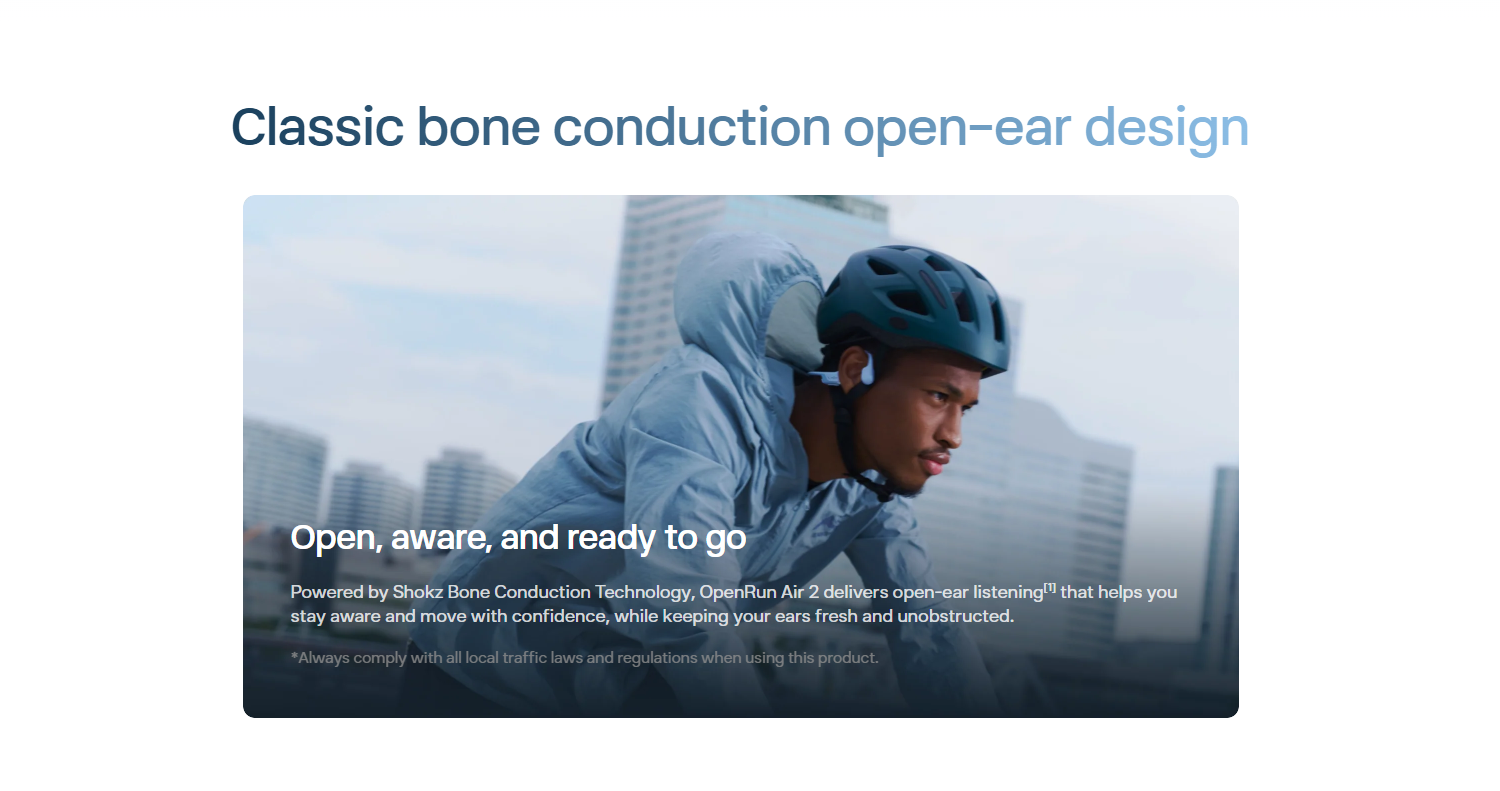 Classic bone conduction open-ear design

Open, aware, and ready to go

Powered by Shokz Bone Conduction Technology, OpenRun Air 2 delivers open-ear listening$^{[1]}$ that helps you stay aware and move with confidence, while keeping your ears fresh and unobstructed.

*Always comply with all local traffic laws and regulations when using this product.